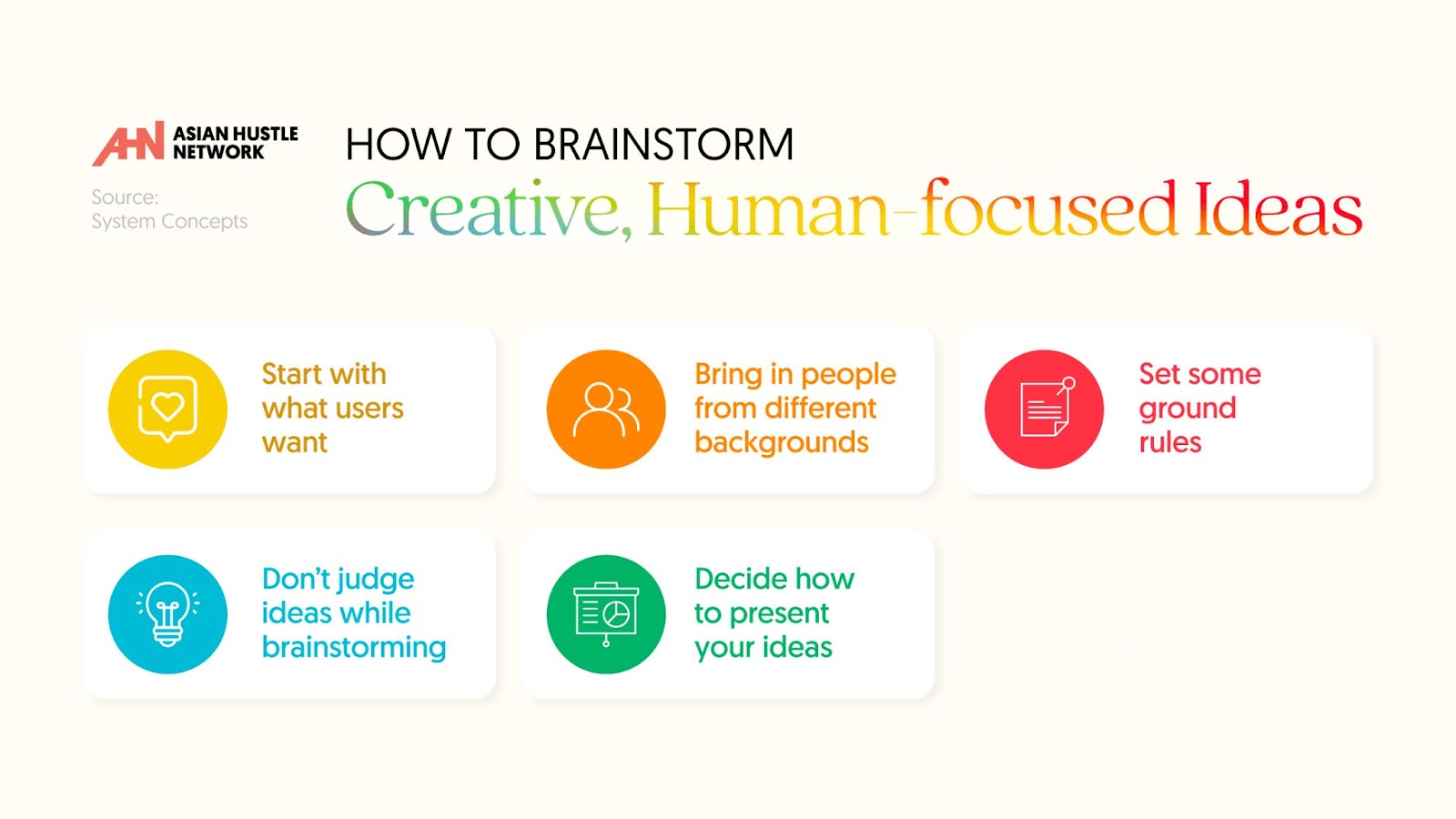 AHN ASIAN HUSTLE NETWORK

Source:
System Concepts

HOW TO BRAINSTORM
Creative, Human-focused Ideas

Start with what users want

Bring in people from different backgrounds

Set some ground rules

Don't judge ideas while brainstorming

Decide how to present your ideas